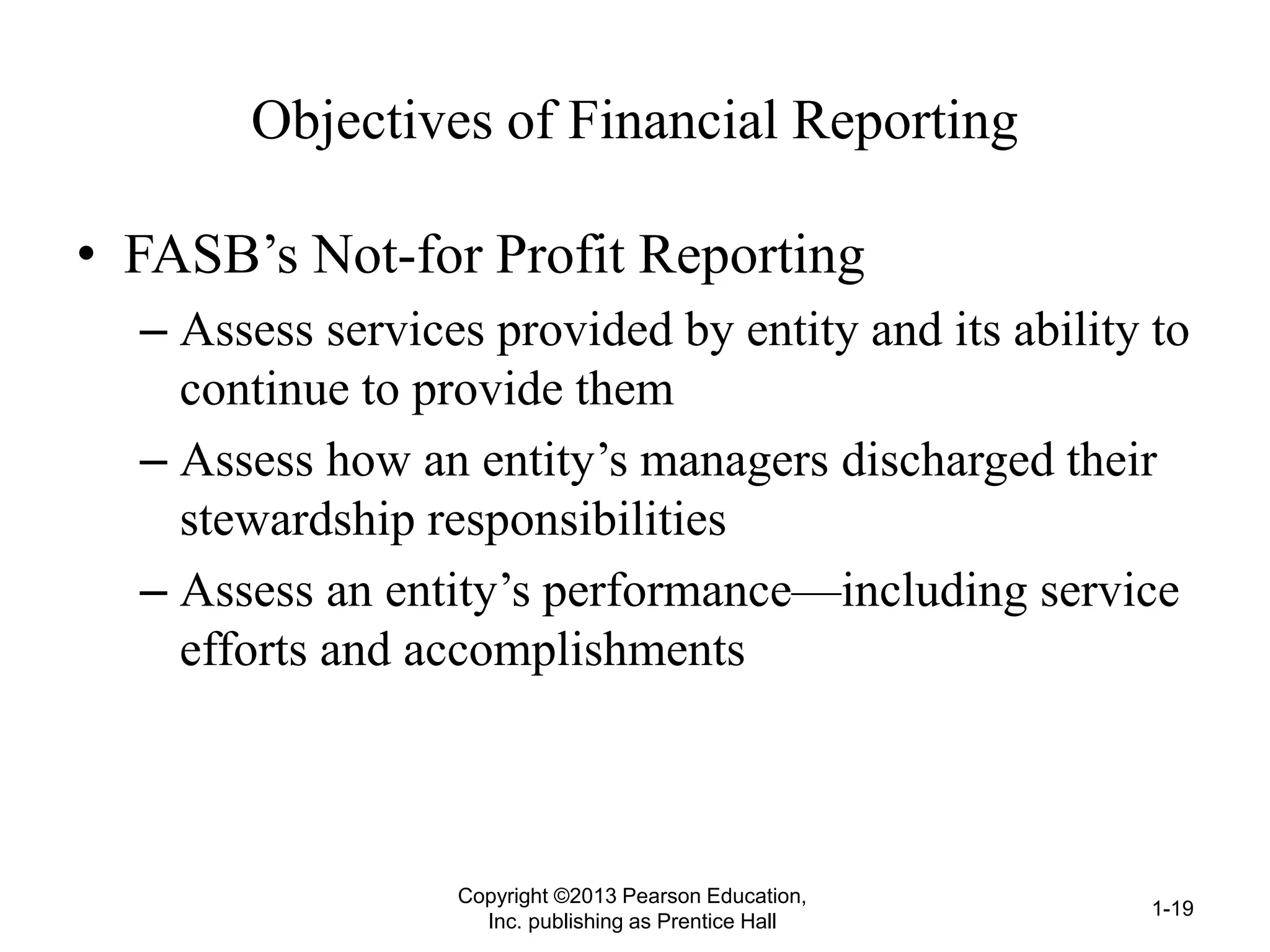 Objectives of Financial Reporting

• FASB’s Not-for Profit Reporting
– Assess services provided by entity and its ability to continue to provide them
– Assess how an entity’s managers discharged their stewardship responsibilities
– Assess an entity’s performance—including service efforts and accomplishments

Copyright ©2013 Pearson Education, Inc. publishing as Prentice Hall

1-19